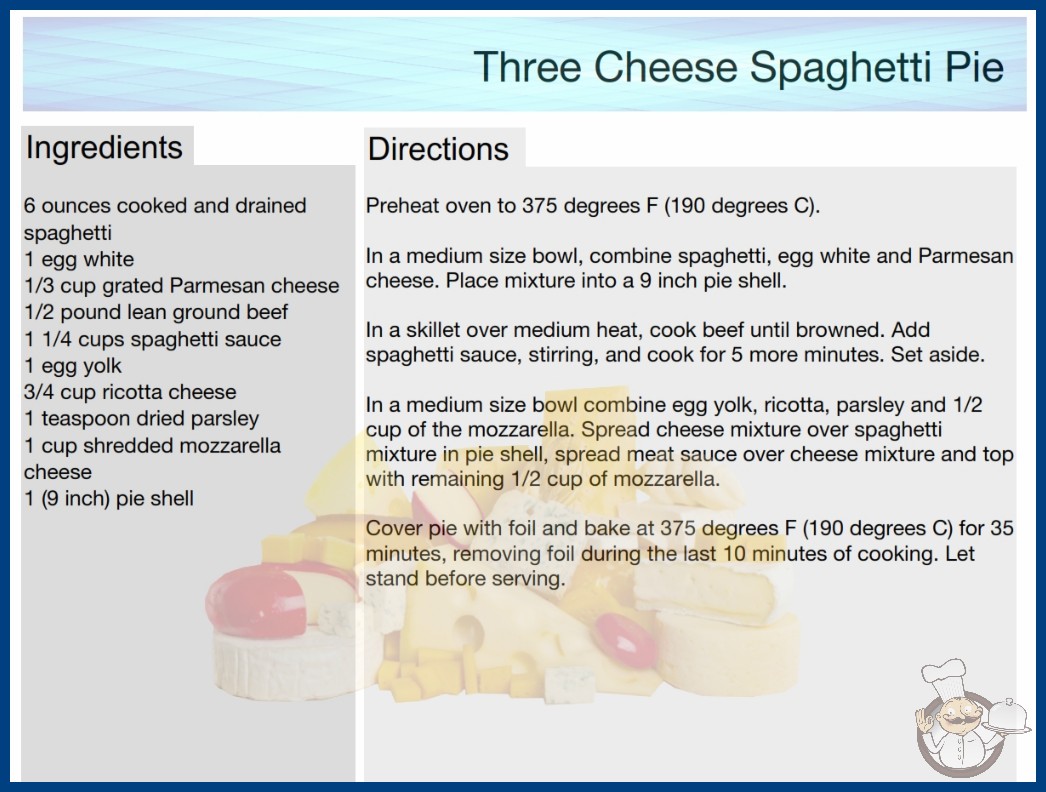 Three Cheese Spaghetti Pie

Ingredients

6 ounces cooked and drained spaghetti
1 egg white
1/3 cup grated Parmesan cheese
1/2 pound lean ground beef
1 1/4 cups spaghetti sauce
1 egg yolk
3/4 cup ricotta cheese
1 teaspoon dried parsley
1 cup shredded mozzarella cheese
1 (9 inch) pie shell

Directions

Preheat oven to 375 degrees F (190 degrees C).

In a medium size bowl, combine spaghetti, egg white and Parmesan cheese. Place mixture into a 9 inch pie shell.

In a skillet over medium heat, cook beef until browned. Add spaghetti sauce, stirring, and cook for 5 more minutes. Set aside.

In a medium size bowl combine egg yolk, ricotta, parsley and 1/2 cup of the mozzarella. Spread cheese mixture over spaghetti mixture in pie shell, spread meat sauce over cheese mixture and top with remaining 1/2 cup of mozzarella.

Cover pie with foil and bake at 375 degrees F (190 degrees C) for 35 minutes, removing foil during the last 10 minutes of cooking. Let stand before serving.